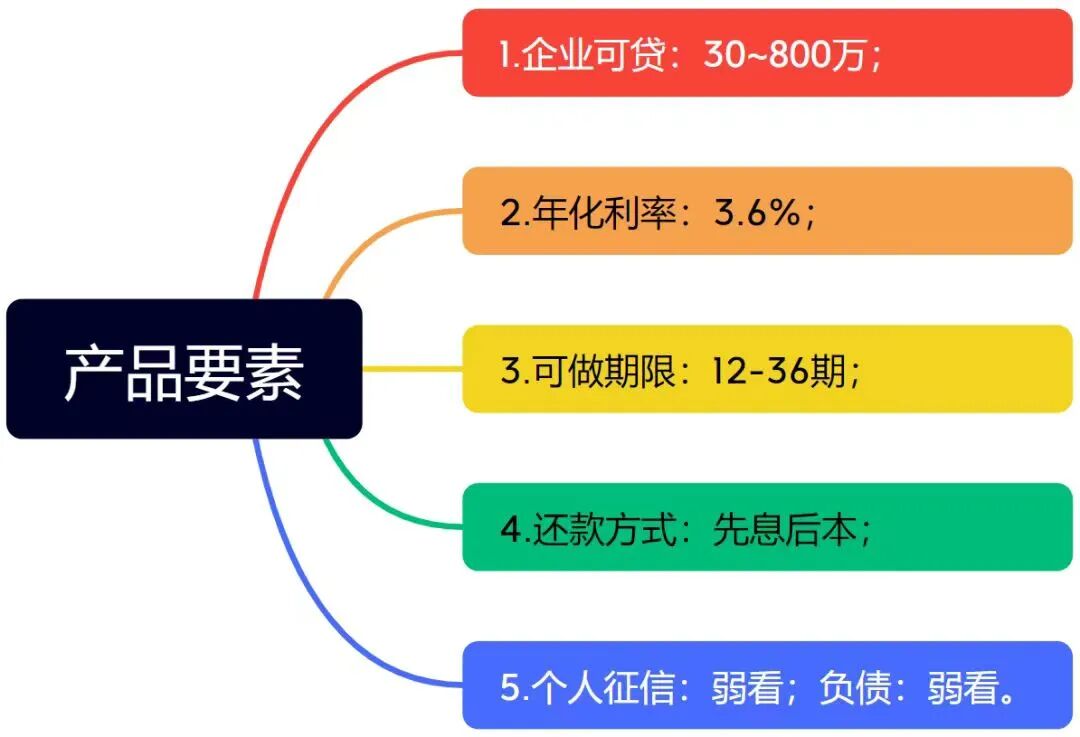 产品要素

1.企业可贷：30~800万；

2.年化利率：3.6%；

3.可做期限：12-36期；

4.还款方式：先息后本；

5.个人征信：弱看；负债：弱看。